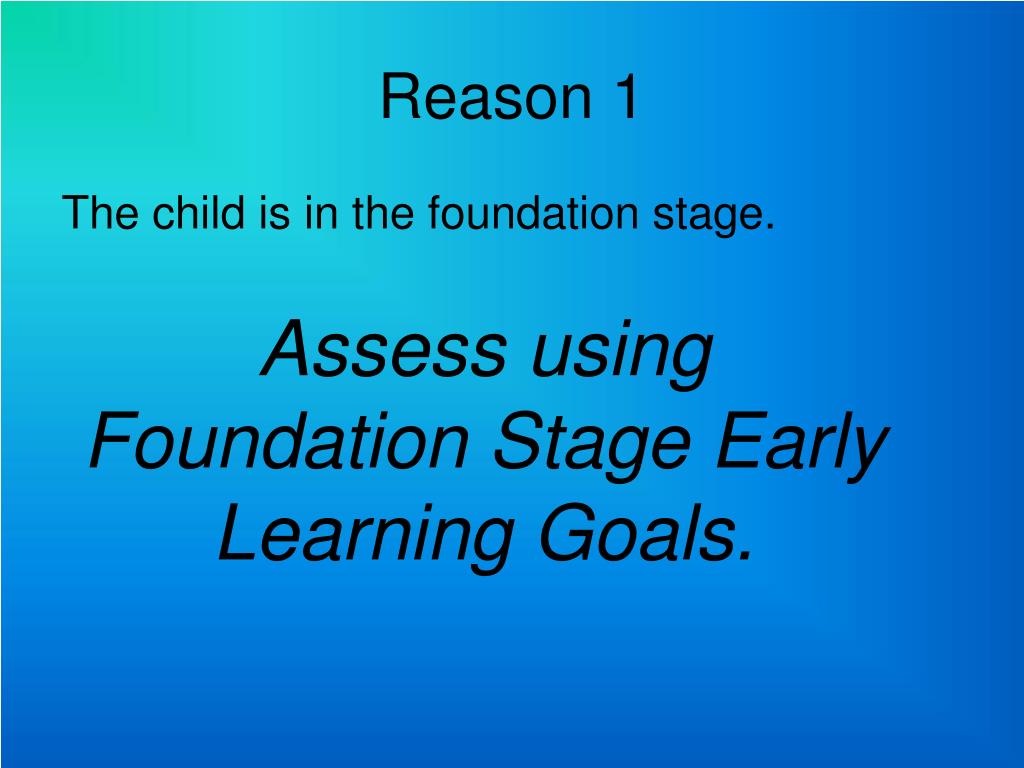 Reason 1

The child is in the foundation stage.

Assess using Foundation Stage Early Learning Goals.